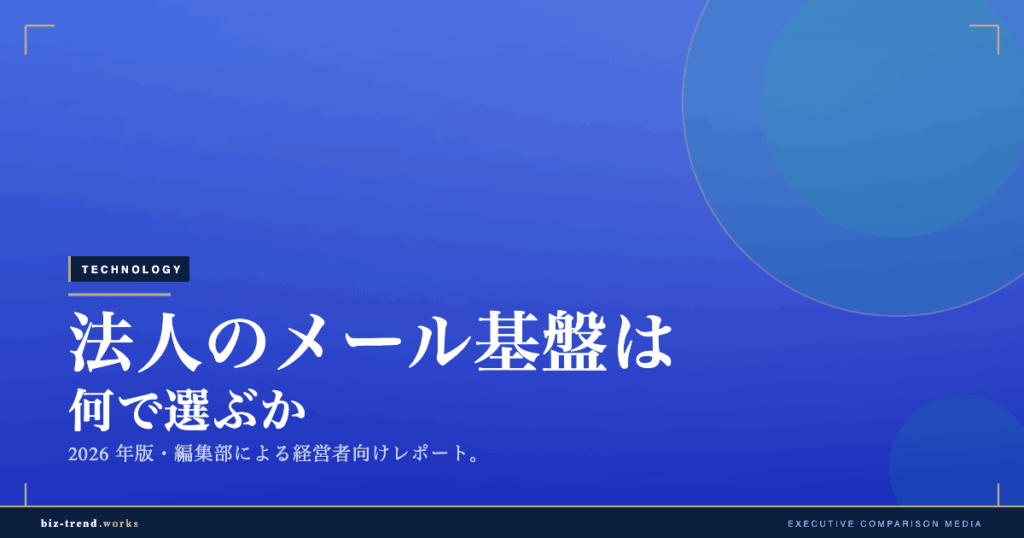 TECHNOLOGY

法人のメール基盤は
何で選ぶか

2026 年版・編集部による経営者向けレポート。

biz-trend.works

EXECUTIVE COMPARISON MEDIA